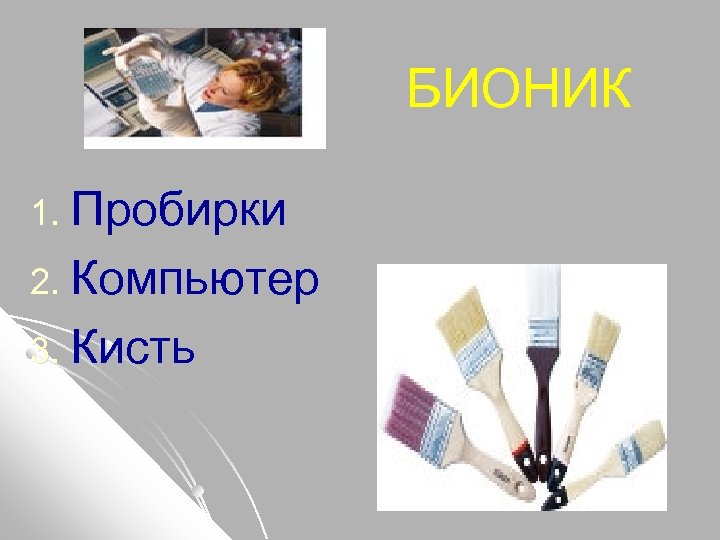 БИОНИК

1. Пробирки
2. Компьютер
3. Кисть